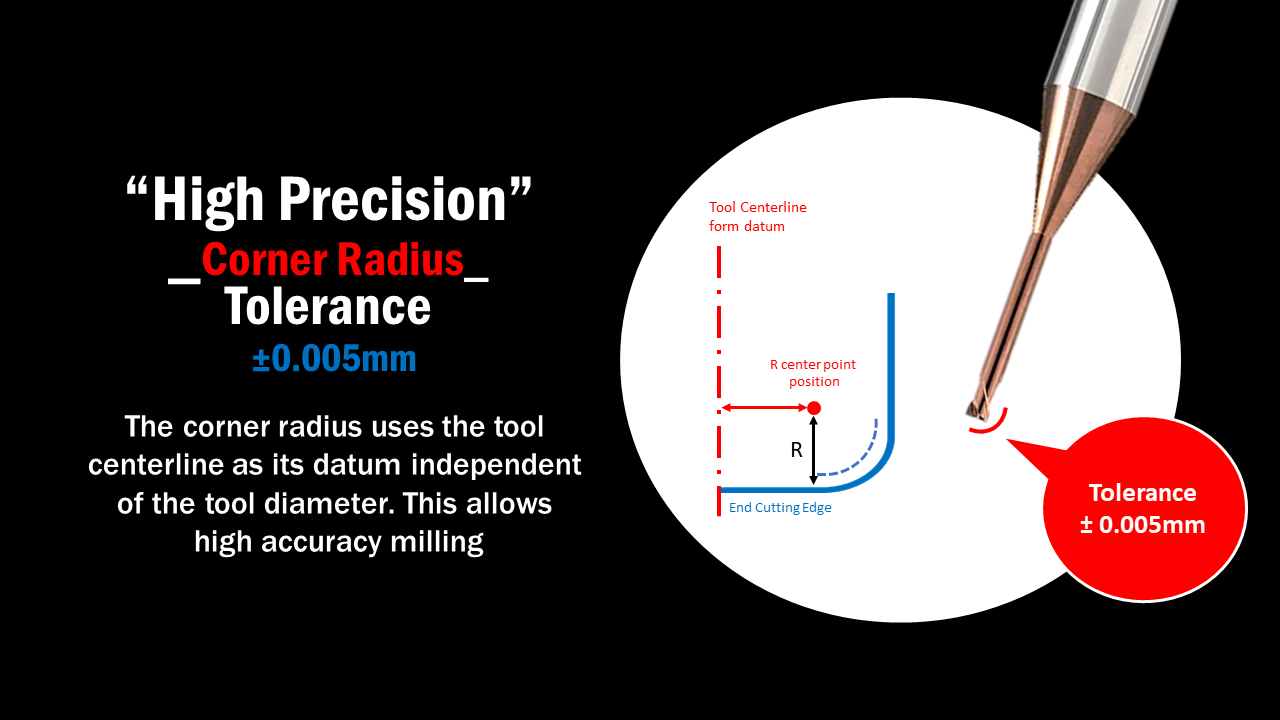 “High Precision”
_Corner Radius_
Tolerance
±0.005mm

The corner radius uses the tool centerline as its datum independent of the tool diameter. This allows high accuracy milling

Tool Centerline form datum

R center point position

R

End Cutting Edge

Tolerance
± 0.005mm